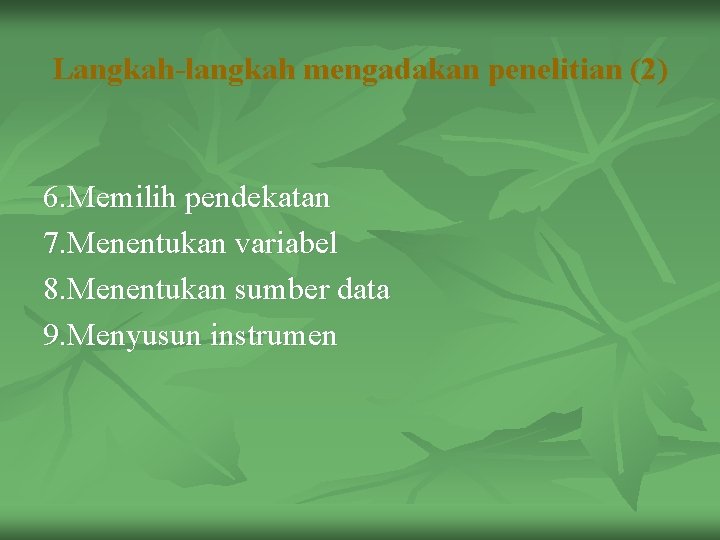 Langkah-langkah mengadakan penelitian (2)

6.Memilih pendekatan
7.Menentukan variabel
8.Menentukan sumber data
9.Menyusun instrumen